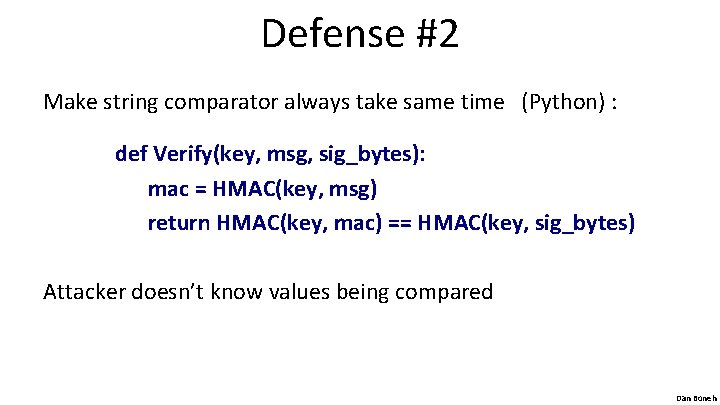 Defense #2

Make string comparator always take same time (Python) :

def Verify(key, msg, sig_bytes):
mac = HMAC(key, msg)
return HMAC(key, mac) == HMAC(key, sig_bytes)

Attacker doesn't know values being compared

Dan Boneh